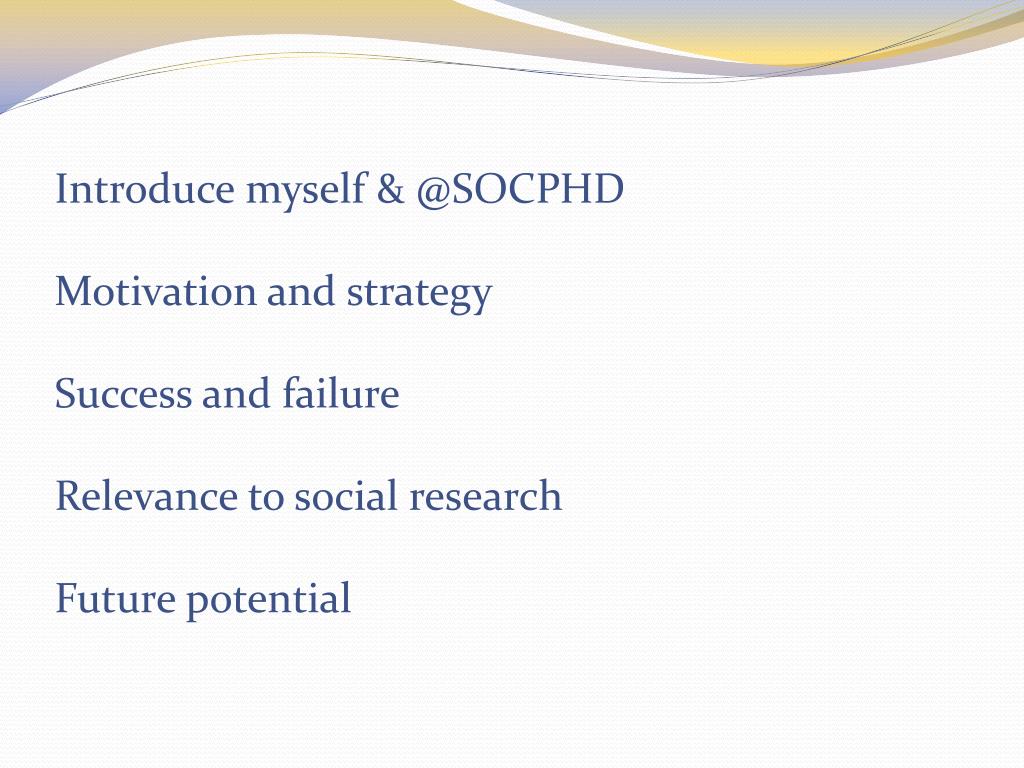 Introduce myself & @SOCPHD

Motivation and strategy

Success and failure

Relevance to social research

Future potential